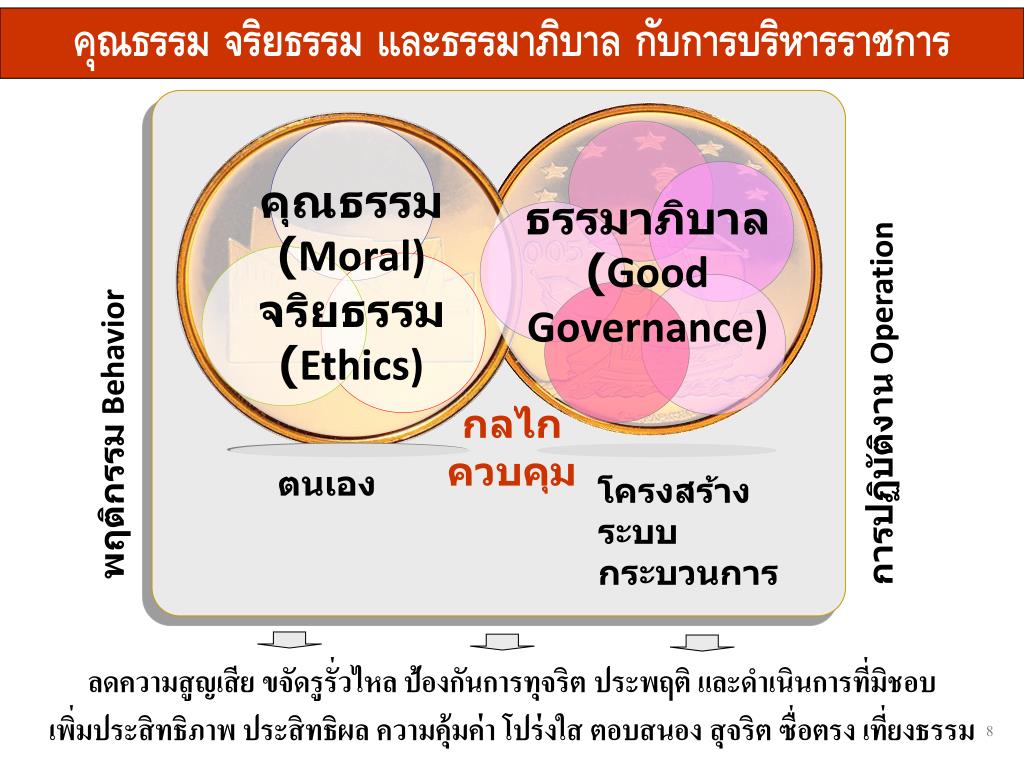 คุณธรรม จริยธรรม และธรรมาภิบาล กับการบริหารราชการ

พฤติกรรม Behavior

คุณธรรม
(Moral)
จริยธรรม
(Ethics)

ธรรมาภิบาล
(Good
Governance)

การปฏิบัติงาน Operation

กลไก
ควบคุม

ตนเอง

โครงสร้าง
ระบบ
กระบวนการ

ลดความสูญเสีย ขจัดรูรั่วไหล ป้องกันการทุจริต ประพฤติ และดำเนินการที่มิชอบ
เพิ่มประสิทธิภาพ ประสิทธิผล ความคุ้มค่า โปร่งใส ตอบสนอง สุจริต ซื่อตรง เที่ยงธรรม

8